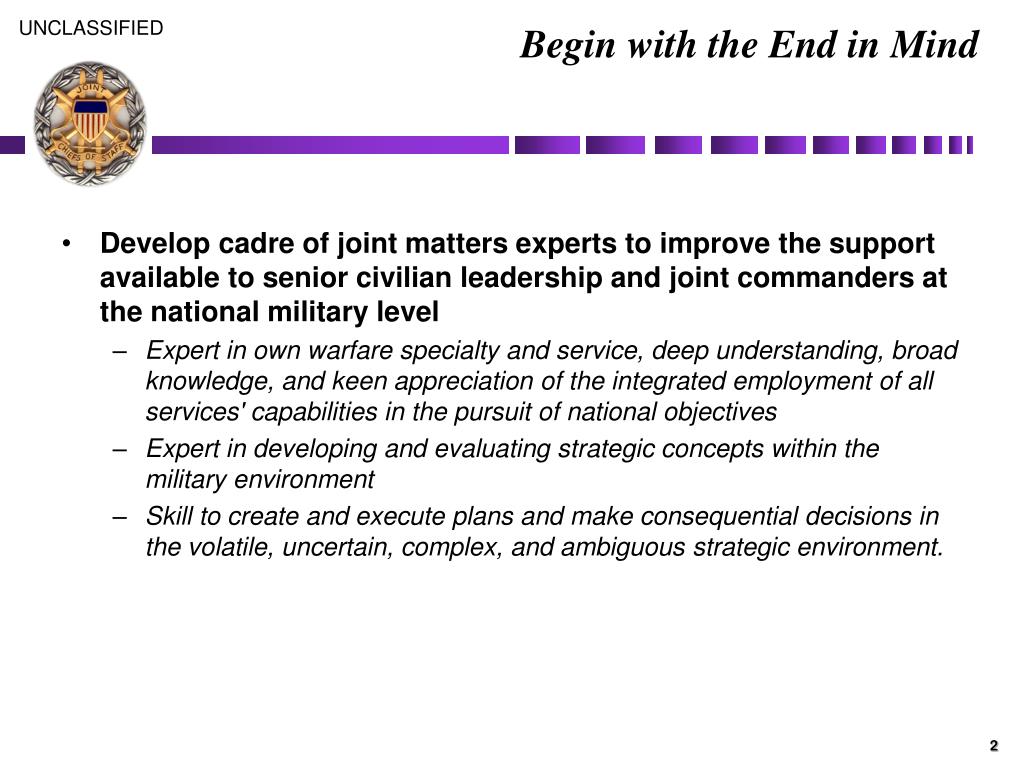 UNCLASSIFIED

Begin with the End in Mind

JOINT CHIEFS OF STAFF

• Develop cadre of joint matters experts to improve the support available to senior civilian leadership and joint commanders at the national military level
– Expert in own warfare specialty and service, deep understanding, broad knowledge, and keen appreciation of the integrated employment of all services' capabilities in the pursuit of national objectives
– Expert in developing and evaluating strategic concepts within the military environment
– Skill to create and execute plans and make consequential decisions in the volatile, uncertain, complex, and ambiguous strategic environment.

2